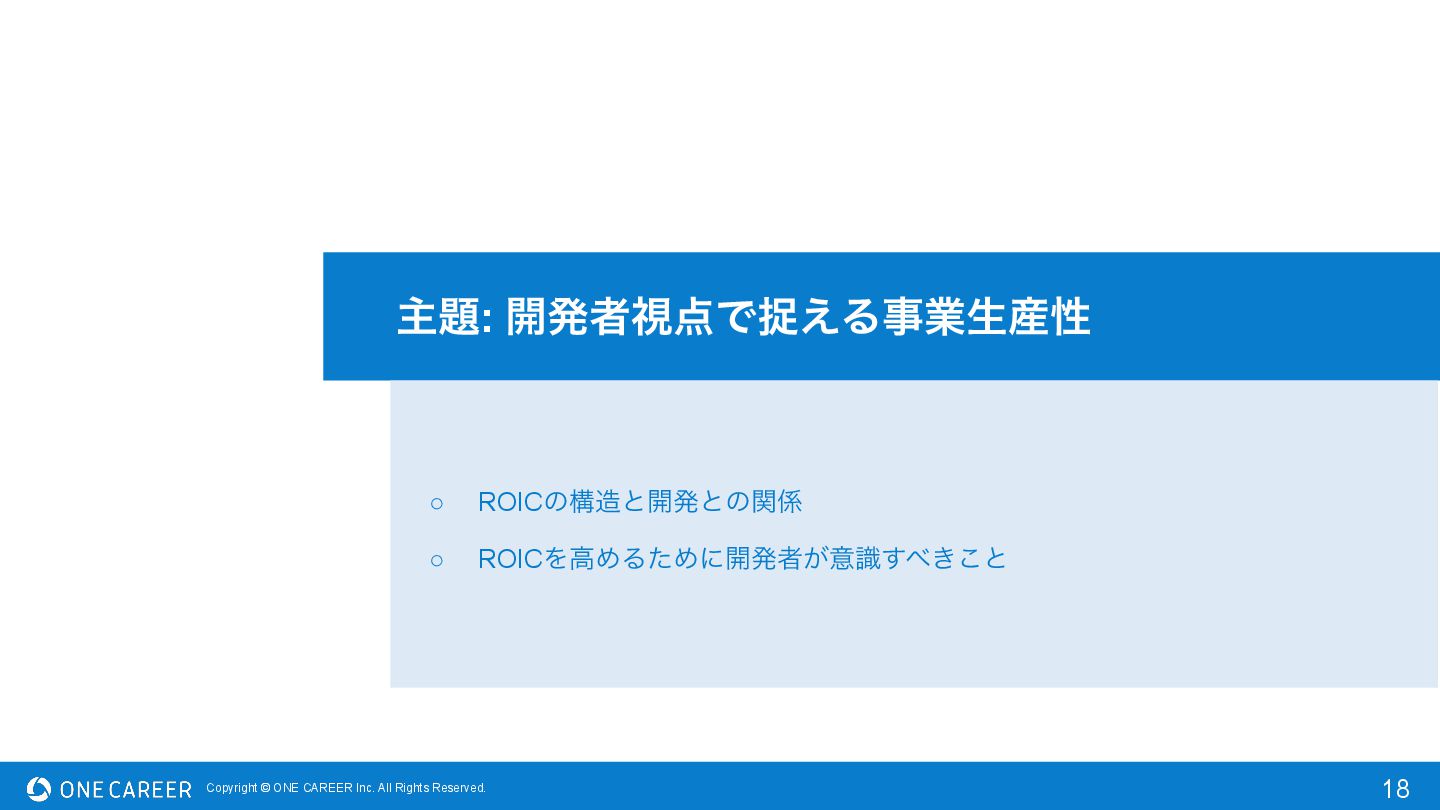 主題: 開発者視点で捉える事業生産性

○ ROICの構造と開発との関係

○ ROICを高めるために開発者が意識すべきこと

ONE CAREER Copyright © ONE CAREER Inc. All Rights Reserved.

18